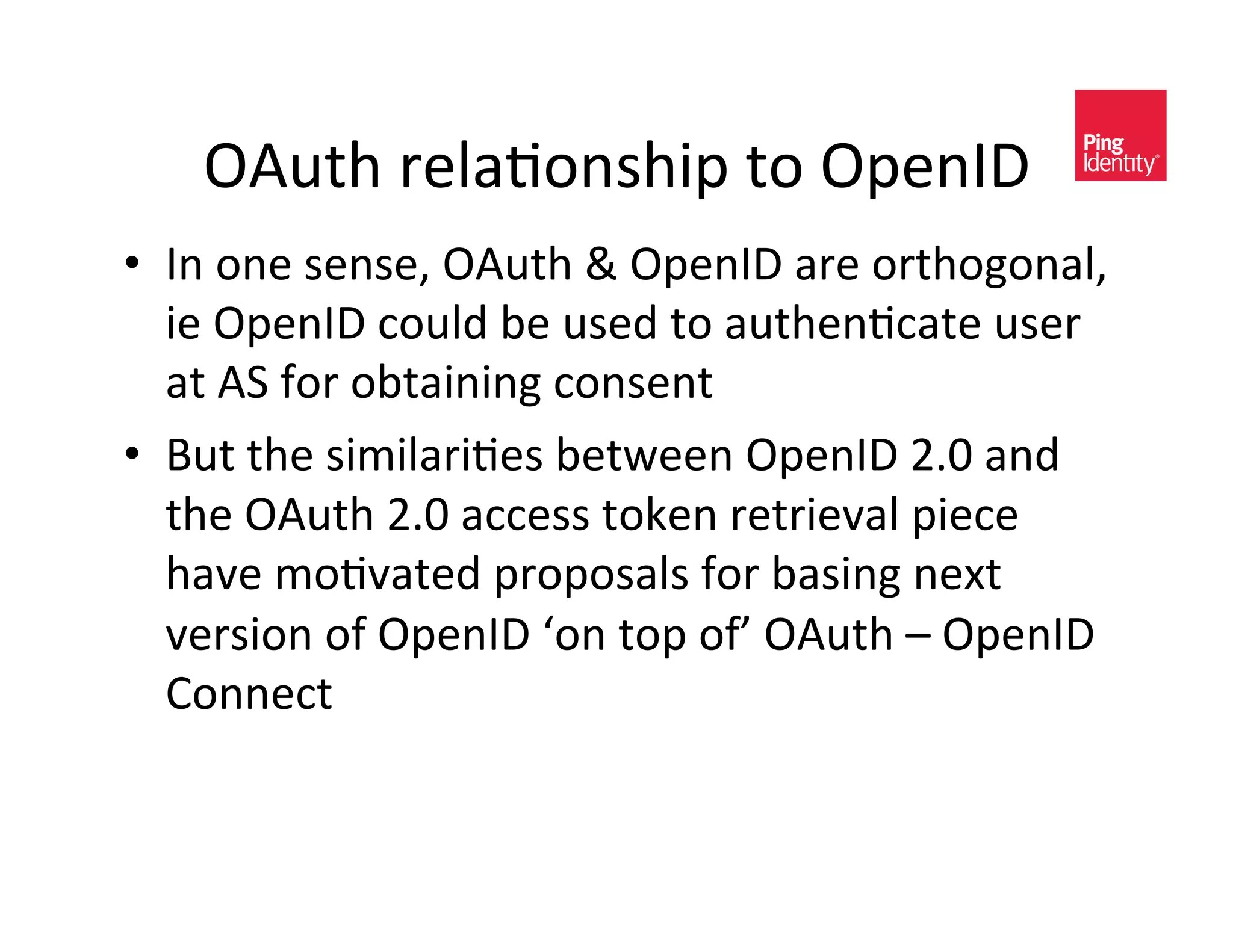 OAuth relationship to OpenID

Ping Identity®

• In one sense, OAuth & OpenID are orthogonal, ie OpenID could be used to authenticate user at AS for obtaining consent

• But the similarities between OpenID 2.0 and the OAuth 2.0 access token retrieval piece have motivated proposals for basing next version of OpenID ‘on top of’ OAuth – OpenID Connect